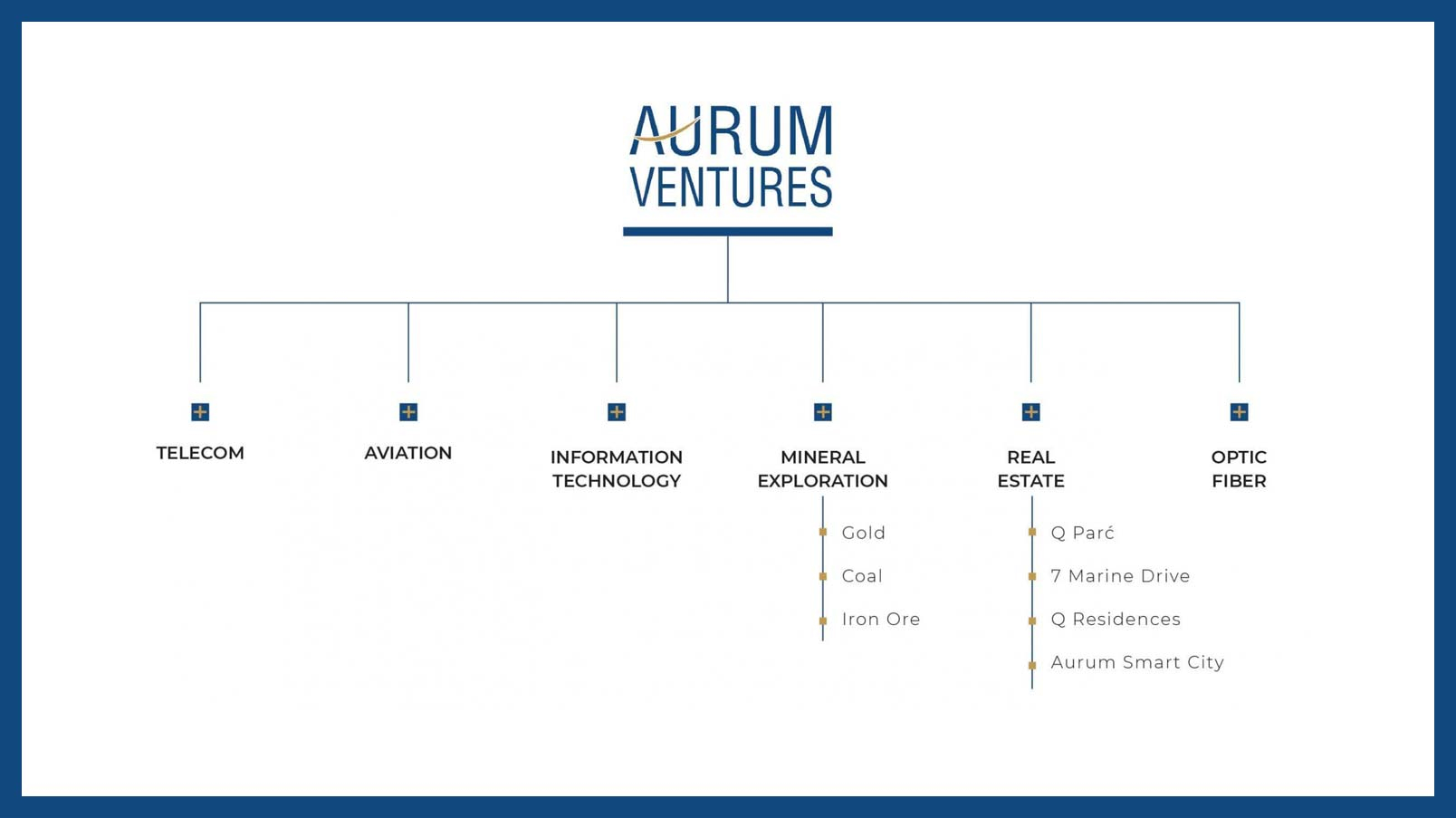 AURUM
VENTURES

TELECOM

AVIATION

INFORMATION TECHNOLOGY

MINERAL EXPLORATION

Gold

Coal

Iron Ore

REAL ESTATE

Q Parć

7 Marine Drive

Q Residences

Aurum Smart City

OPTIC FIBER